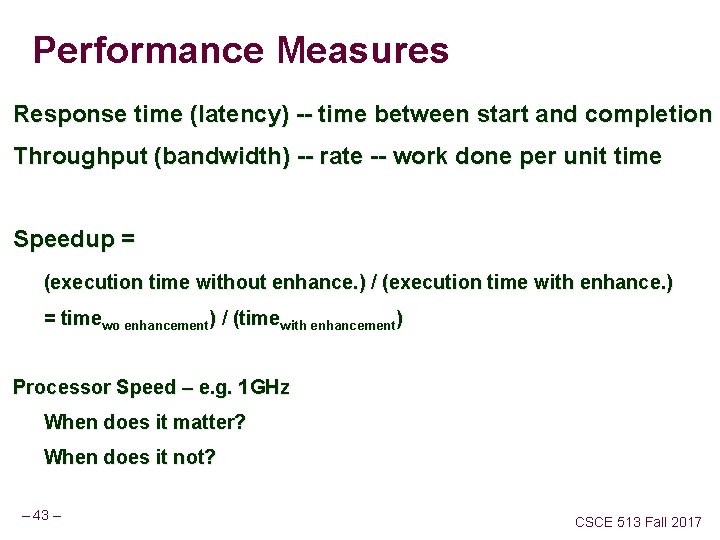 Performance Measures

Response time (latency) -- time between start and completion

Throughput (bandwidth) -- rate -- work done per unit time

Speedup =

(execution time without enhance.) / (execution time with enhance.)

= $\text{time}_{\text{wo enhancement}}$) / ($\text{time}_{\text{with enhancement}}$)

Processor Speed – e.g. 1GHz

When does it matter?

When does it not?

– 43 –

CSCE 513 Fall 2017